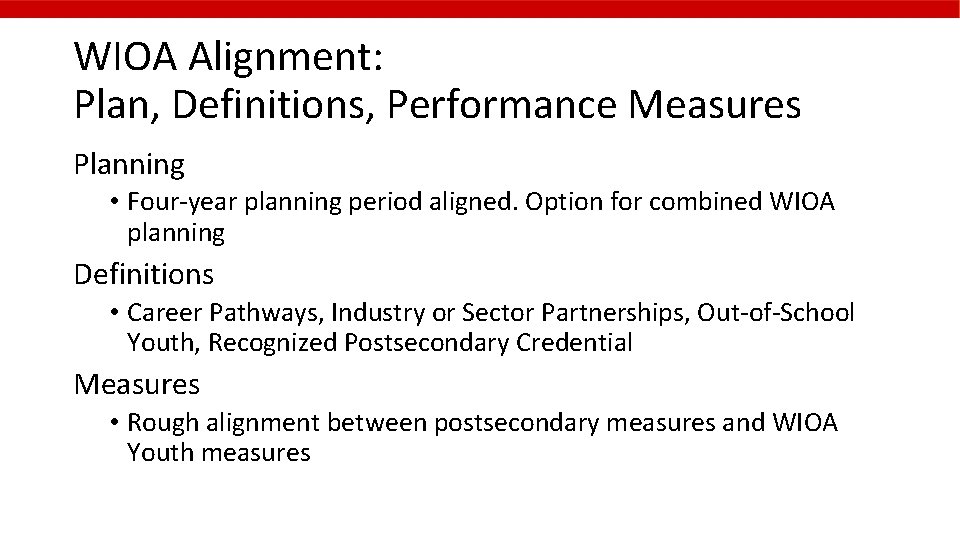 WIOA Alignment:
Plan, Definitions, Performance Measures

Planning

• Four-year planning period aligned. Option for combined WIOA planning

Definitions

• Career Pathways, Industry or Sector Partnerships, Out-of-School Youth, Recognized Postsecondary Credential

Measures

• Rough alignment between postsecondary measures and WIOA Youth measures